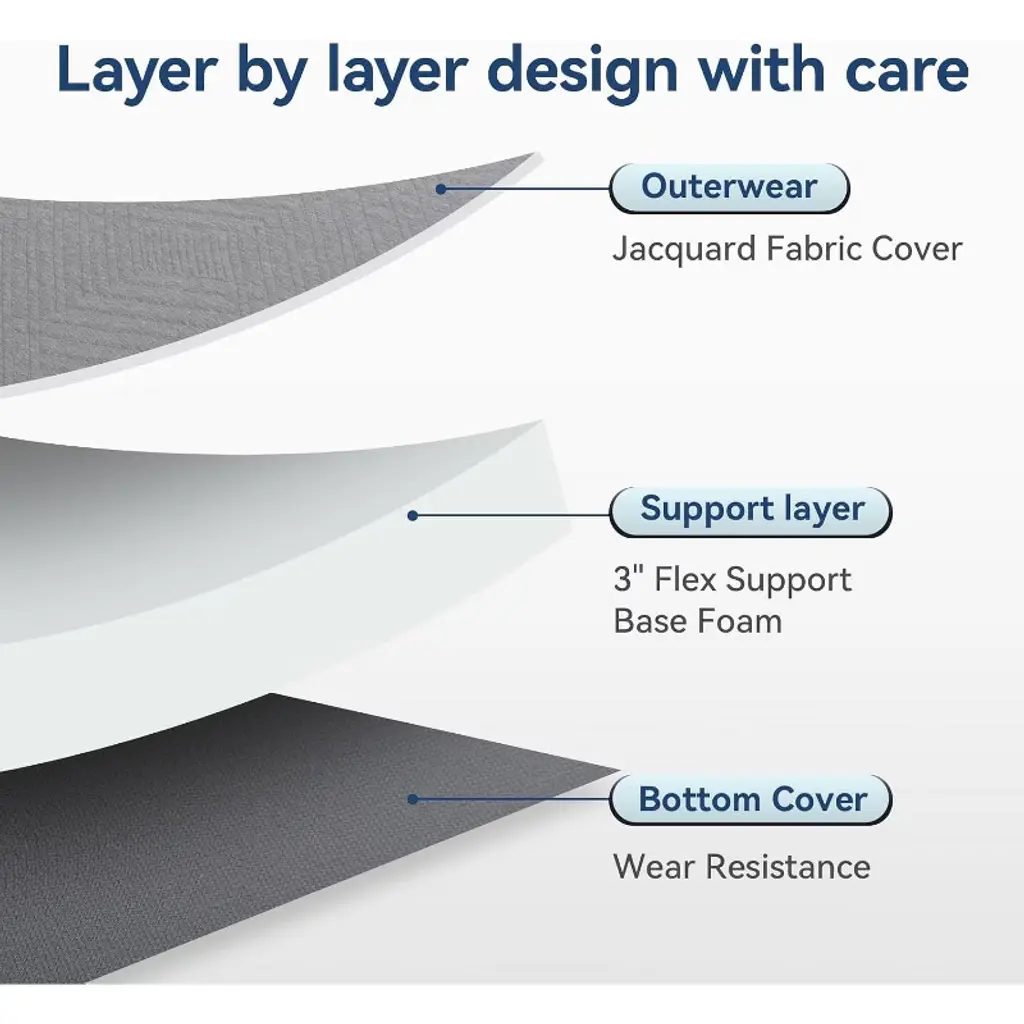 Layer by layer design with care

Outerwear

Jacquard Fabric Cover

Support layer

3" Flex Support Base Foam

Bottom Cover

Wear Resistance